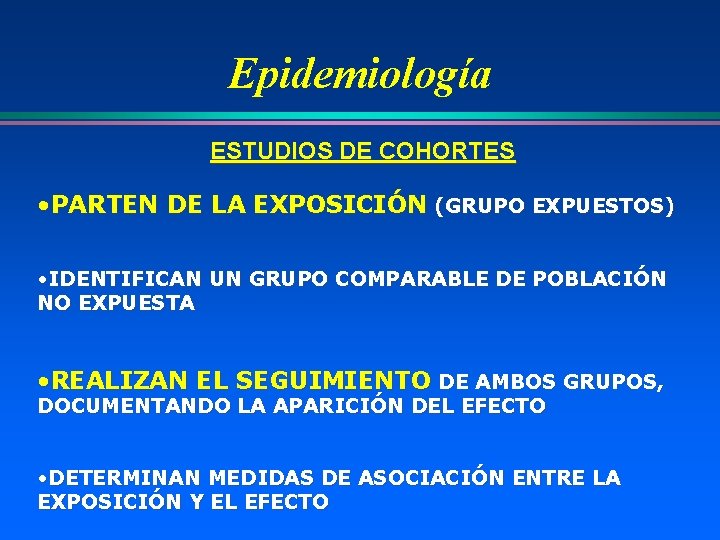 Epidemiología

ESTUDIOS DE COHORTES

•PARTEN DE LA EXPOSICIÓN (GRUPO EXPUESTOS)

•IDENTIFICAN UN GRUPO COMPARABLE DE POBLACIÓN NO EXPUESTA

•REALIZAN EL SEGUIMIENTO DE AMBOS GRUPOS, DOCUMENTANDO LA APARICIÓN DEL EFECTO

•DETERMINAN MEDIDAS DE ASOCIACIÓN ENTRE LA EXPOSICIÓN Y EL EFECTO